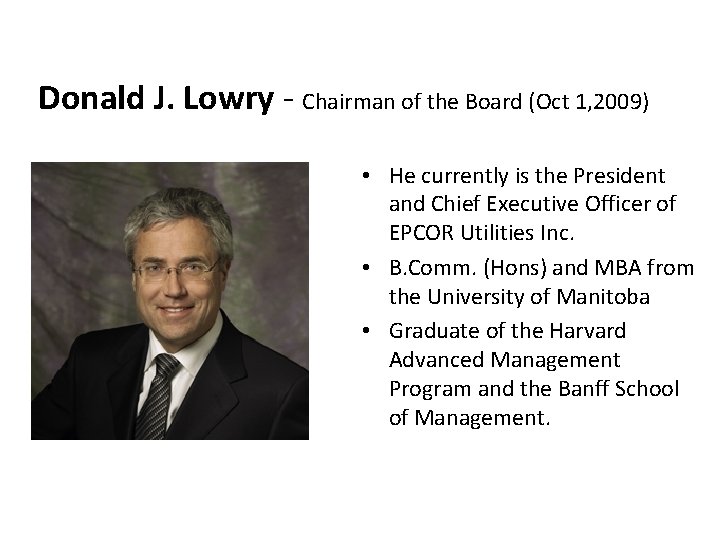 Donald J. Lowry - Chairman of the Board (Oct 1,2009)

• He currently is the President and Chief Executive Officer of EPCOR Utilities Inc.
• B.Comm. (Hons) and MBA from the University of Manitoba
• Graduate of the Harvard Advanced Management Program and the Banff School of Management.